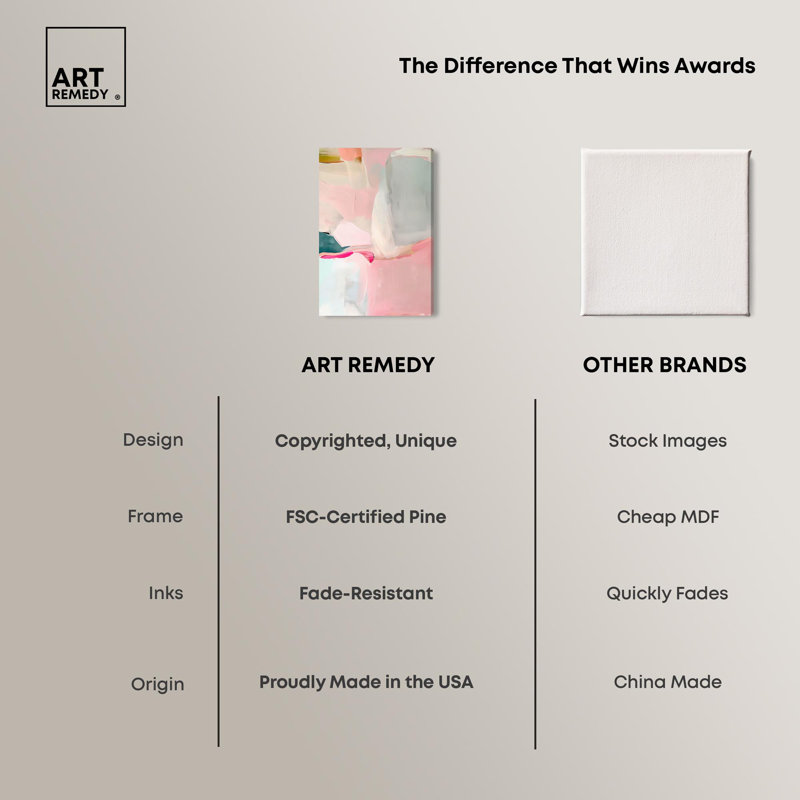 ART REMEDY ®

The Difference That Wins Awards

| | ART REMEDY | OTHER BRANDS |
|---|---|---|
| Design | Copyrighted, Unique | Stock Images |
| Frame | FSC-Certified Pine | Cheap MDF |
| Inks | Fade-Resistant | Quickly Fades |
| Origin | Proudly Made in the USA | China Made |